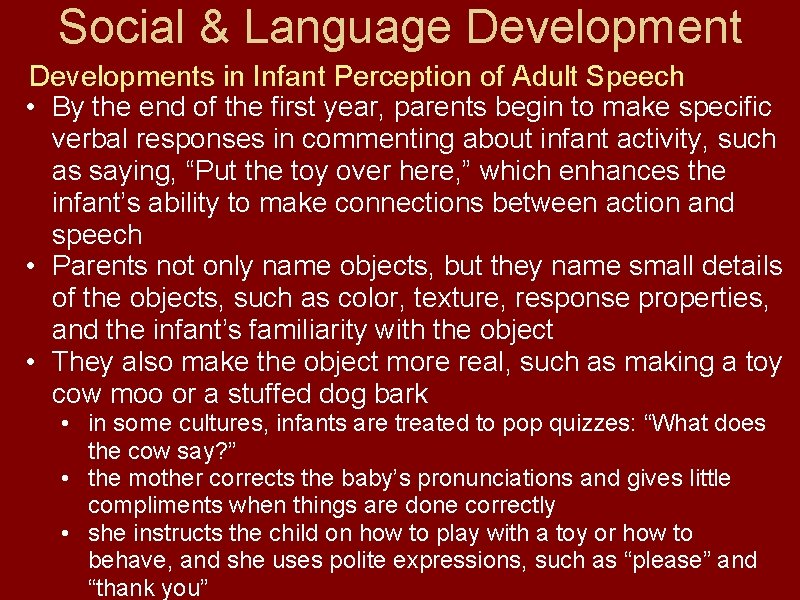 Social & Language Development

Developments in Infant Perception of Adult Speech

• By the end of the first year, parents begin to make specific verbal responses in commenting about infant activity, such as saying, “Put the toy over here,” which enhances the infant’s ability to make connections between action and speech

• Parents not only name objects, but they name small details of the objects, such as color, texture, response properties, and the infant’s familiarity with the object

• They also make the object more real, such as making a toy cow moo or a stuffed dog bark

• in some cultures, infants are treated to pop quizzes: “What does the cow say?”

• the mother corrects the baby’s pronunciations and gives little compliments when things are done correctly

• she instructs the child on how to play with a toy or how to behave, and she uses polite expressions, such as “please” and “thank you”